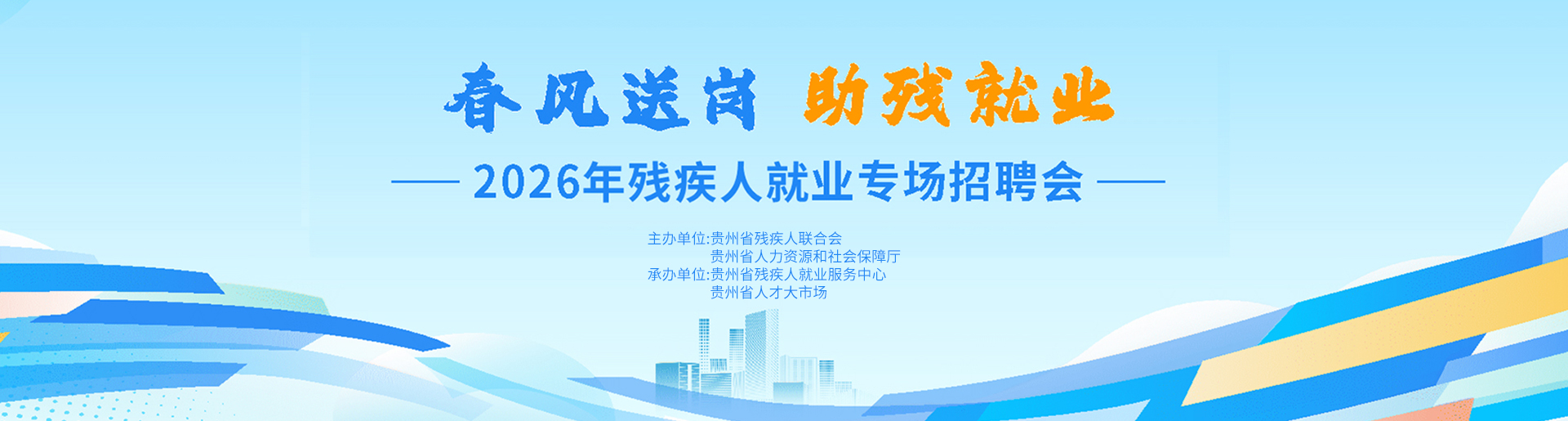 春风送岗 助残就业

2026年残疾人就业专场招聘会

主办单位:贵州省残疾人联合会
贵州省人力资源和社会保障厅
承办单位:贵州省残疾人就业服务中心
贵州省人才大市场